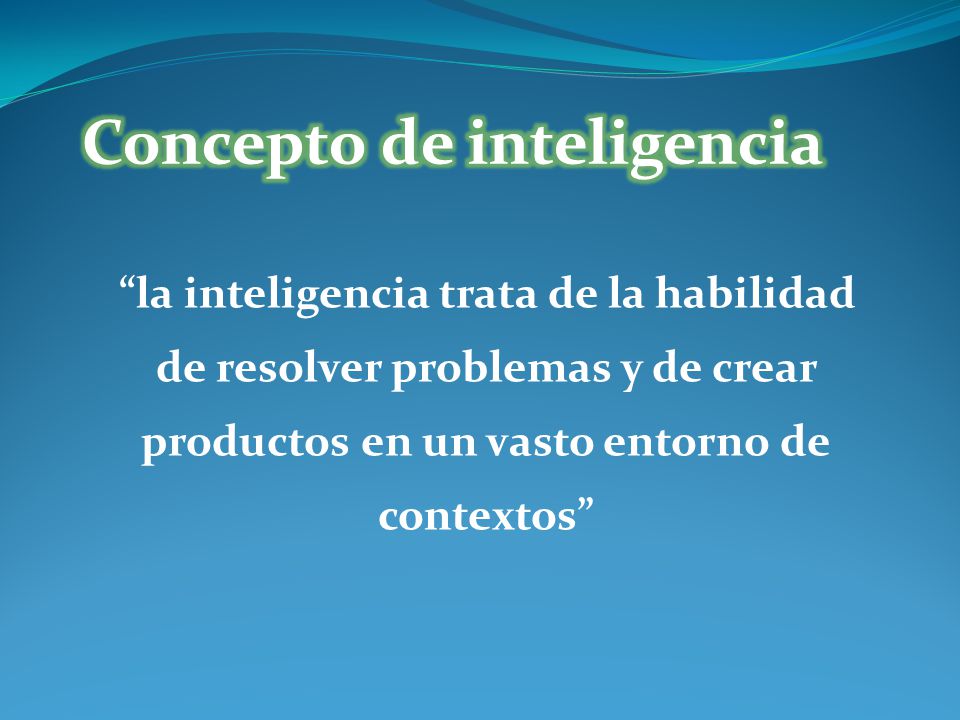 Concepto de inteligencia

“la inteligencia trata de la habilidad de resolver problemas y de crear productos en un vasto entorno de contextos”